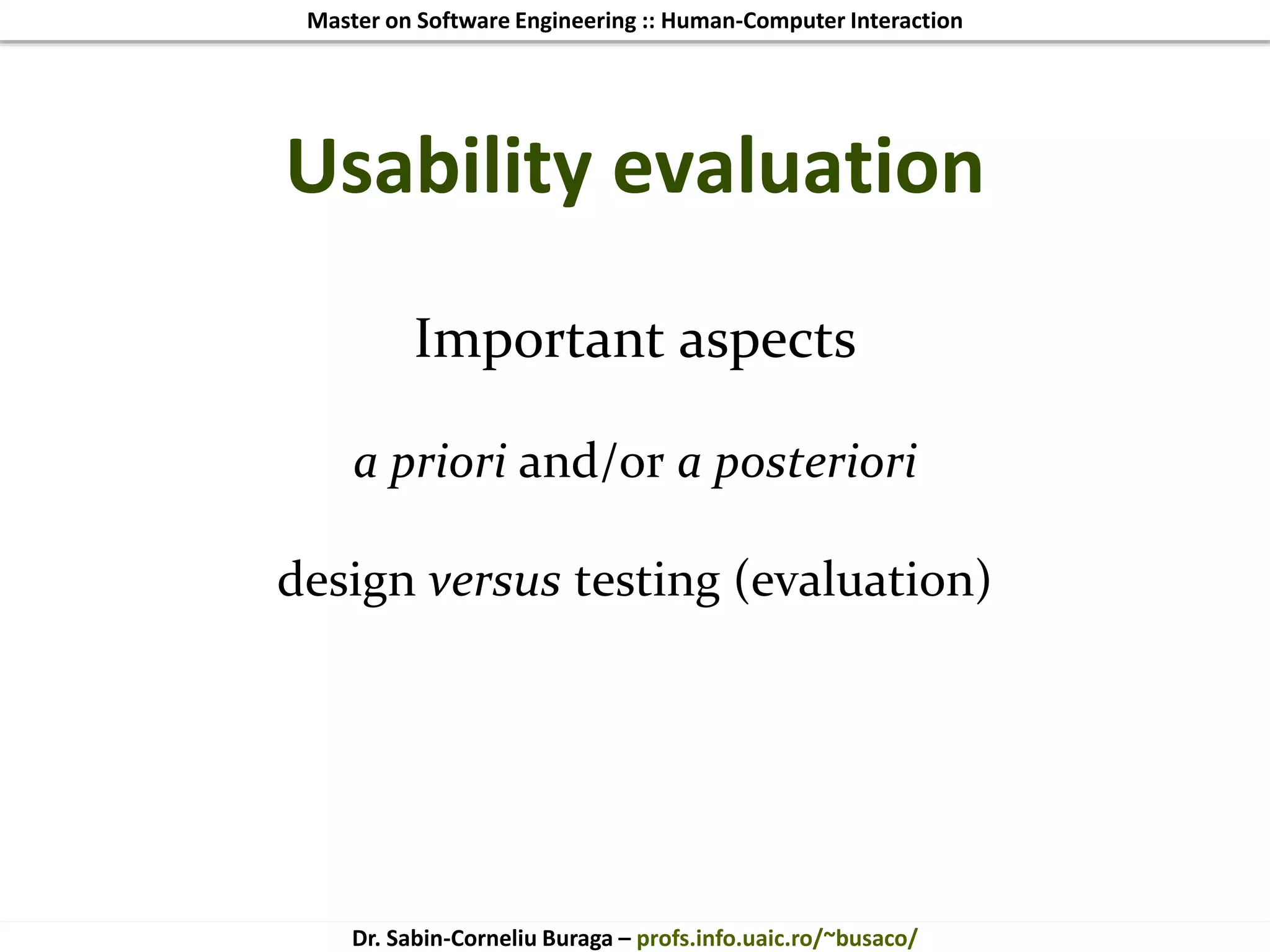 Master on Software Engineering :: Human-Computer Interaction

Usability evaluation

Important aspects

a priori and/or a posteriori

design versus testing (evaluation)

Dr. Sabin-Corneliu Buraga – profs.info.uaic.ro/~busaco/